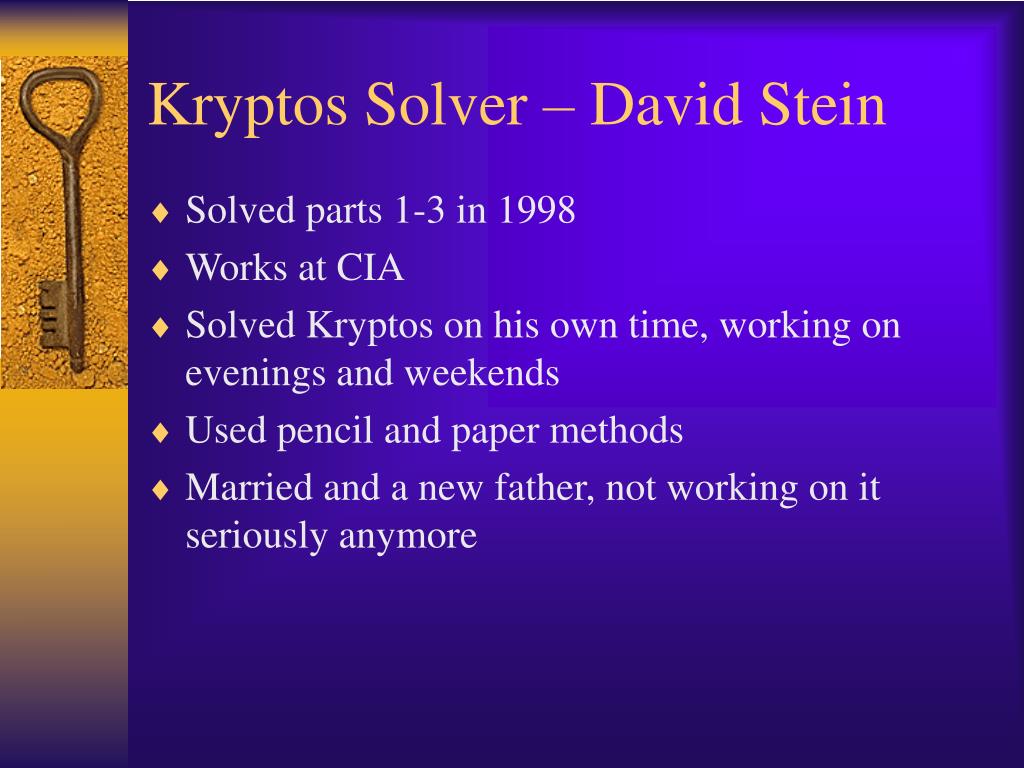 Kryptos Solver – David Stein

♦ Solved parts 1-3 in 1998
♦ Works at CIA
♦ Solved Kryptos on his own time, working on evenings and weekends
♦ Used pencil and paper methods
♦ Married and a new father, not working on it seriously anymore